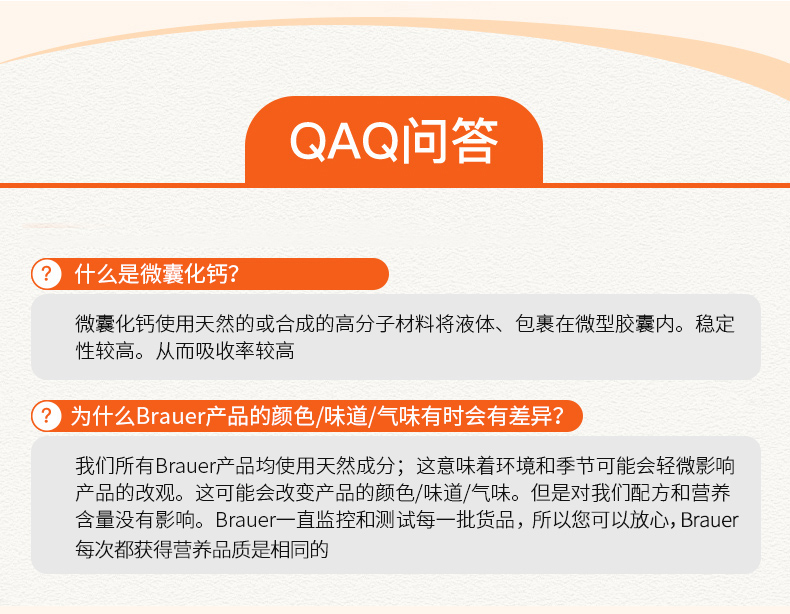 QAQ问答

? 什么是微囊化钙?

微囊化钙使用天然的或合成的高分子材料将液体、包裹在微型胶囊内。稳定性较高。从而吸收率较高

? 为什么Brauer产品的颜色/味道/气味有时会有差异?

我们所有Brauer产品均使用天然成分；这意味着环境和季节可能会轻微影响产品的改观。这可能会改变产品的颜色/味道/气味。但是对我们配方和营养含量没有影响。Brauer一直监控和测试每一批货品，所以您可以放心，Brauer每次都获得营养品质是相同的